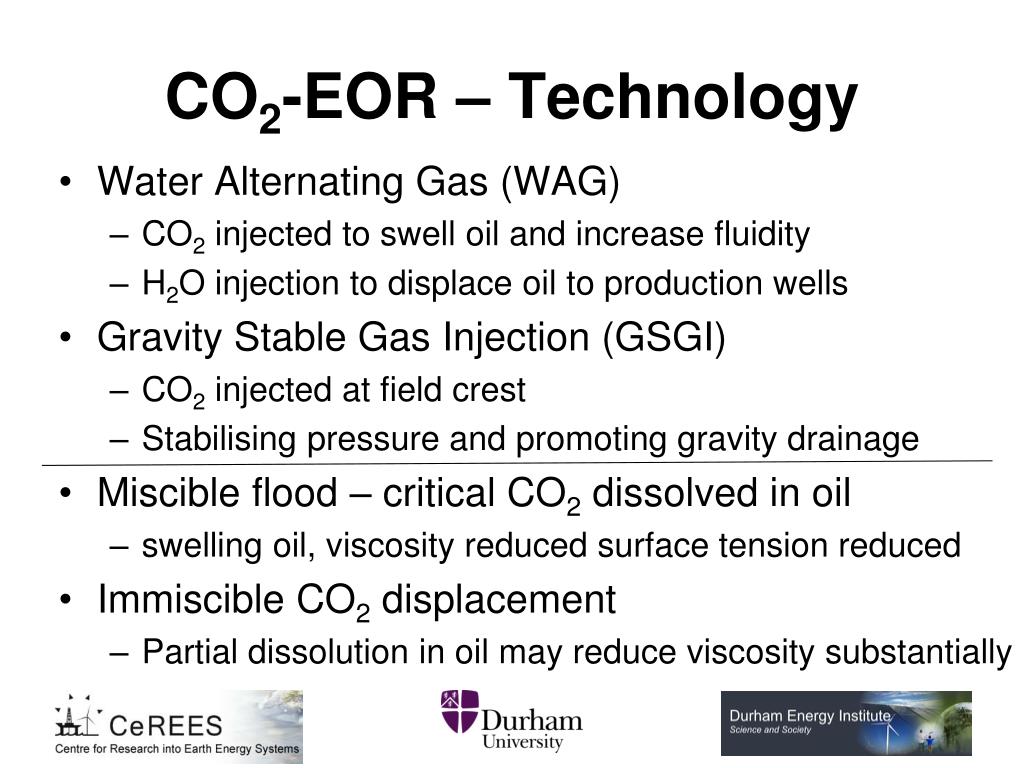 $CO_2$-EOR – Technology

• Water Alternating Gas (WAG)
– $CO_2$ injected to swell oil and increase fluidity
– $H_2O$ injection to displace oil to production wells
• Gravity Stable Gas Injection (GSGI)
– $CO_2$ injected at field crest
– Stabilising pressure and promoting gravity drainage
• Miscible flood – critical $CO_2$ dissolved in oil
– swelling oil, viscosity reduced surface tension reduced
• Immiscible $CO_2$ displacement
– Partial dissolution in oil may reduce viscosity substantially

CeREES
Centre for Research into Earth Energy Systems

Durham University

Durham Energy Institute
Science and Society